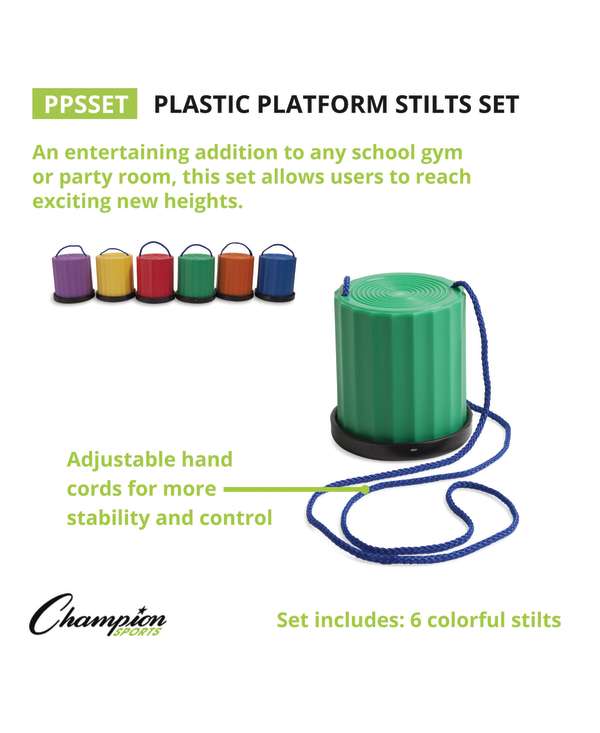 PPSSET PLASTIC PLATFORM STILTS SET

An entertaining addition to any school gym or party room, this set allows users to reach exciting new heights.

Adjustable hand cords for more stability and control

Champion SPORTS

Set includes: 6 colorful stilts